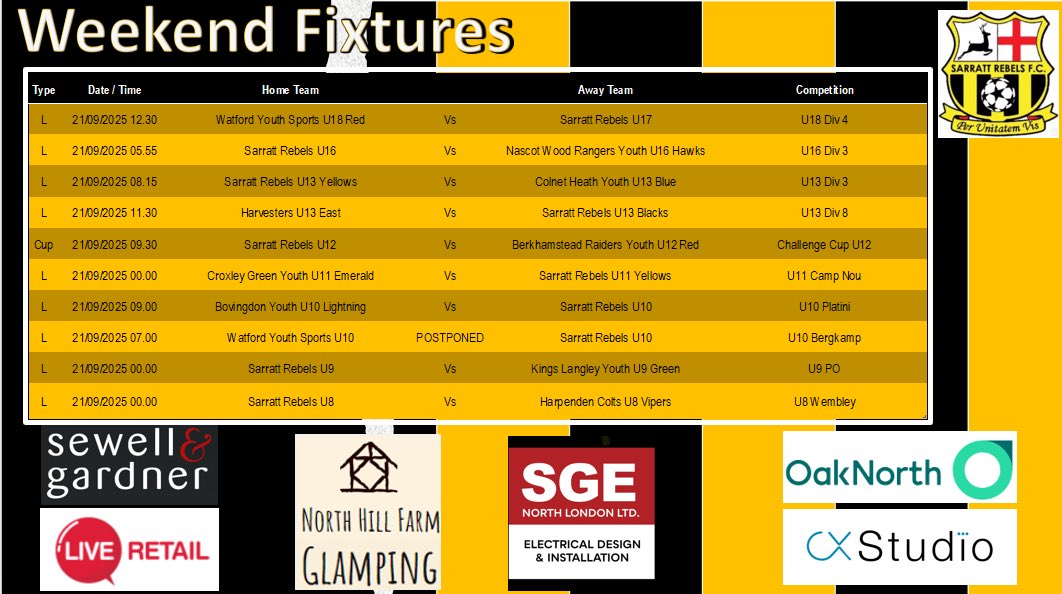 Weekend Fixtures

SARRATT REBELS F.C.
Per Unitatem Vis

| Type | Date / Time | Home Team | | Away Team | Competition |
|---|---|---|---|---|---|
| L | 21/09/2025 12.30 | Watford Youth Sports U18 Red | Vs | Sarratt Rebels U17 | U18 Div 4 |
| L | 21/09/2025 05.55 | Sarratt Rebels U16 | Vs | Nascot Wood Rangers Youth U16 Hawks | U16 Div 3 |
| L | 21/09/2025 08.15 | Sarratt Rebels U13 Yellows | Vs | Colnet Heath Youth U13 Blue | U13 Div 3 |
| L | 21/09/2025 11.30 | Harvesters U13 East | Vs | Sarratt Rebels U13 Blacks | U13 Div 8 |
| Cup | 21/09/2025 09.30 | Sarratt Rebels U12 | Vs | Berkhamstead Raiders Youth U12 Red | Challenge Cup U12 |
| L | 21/09/2025 00.00 | Croxley Green Youth U11 Emerald | Vs | Sarratt Rebels U11 Yellows | U11 Camp Nou |
| L | 21/09/2025 09.00 | Bovingdon Youth U10 Lightning | Vs | Sarratt Rebels U10 | U10 Platini |
| L | 21/09/2025 07.00 | Watford Youth Sports U10 | POSTPONED | Sarratt Rebels U10 | U10 Bergkamp |
| L | 21/09/2025 00.00 | Sarratt Rebels U9 | Vs | Kings Langley Youth U9 Green | U9 PO |
| L | 21/09/2025 00.00 | Sarratt Rebels U8 | Vs | Harpenden Colts U8 Vipers | U8 Wembley |

sewell & gardner

LIVE RETAIL

NORTH HILL FARM GLAMPING

SGE NORTH LONDON LTD. ELECTRICAL DESIGN & INSTALLATION

OakNorth

CX Studio